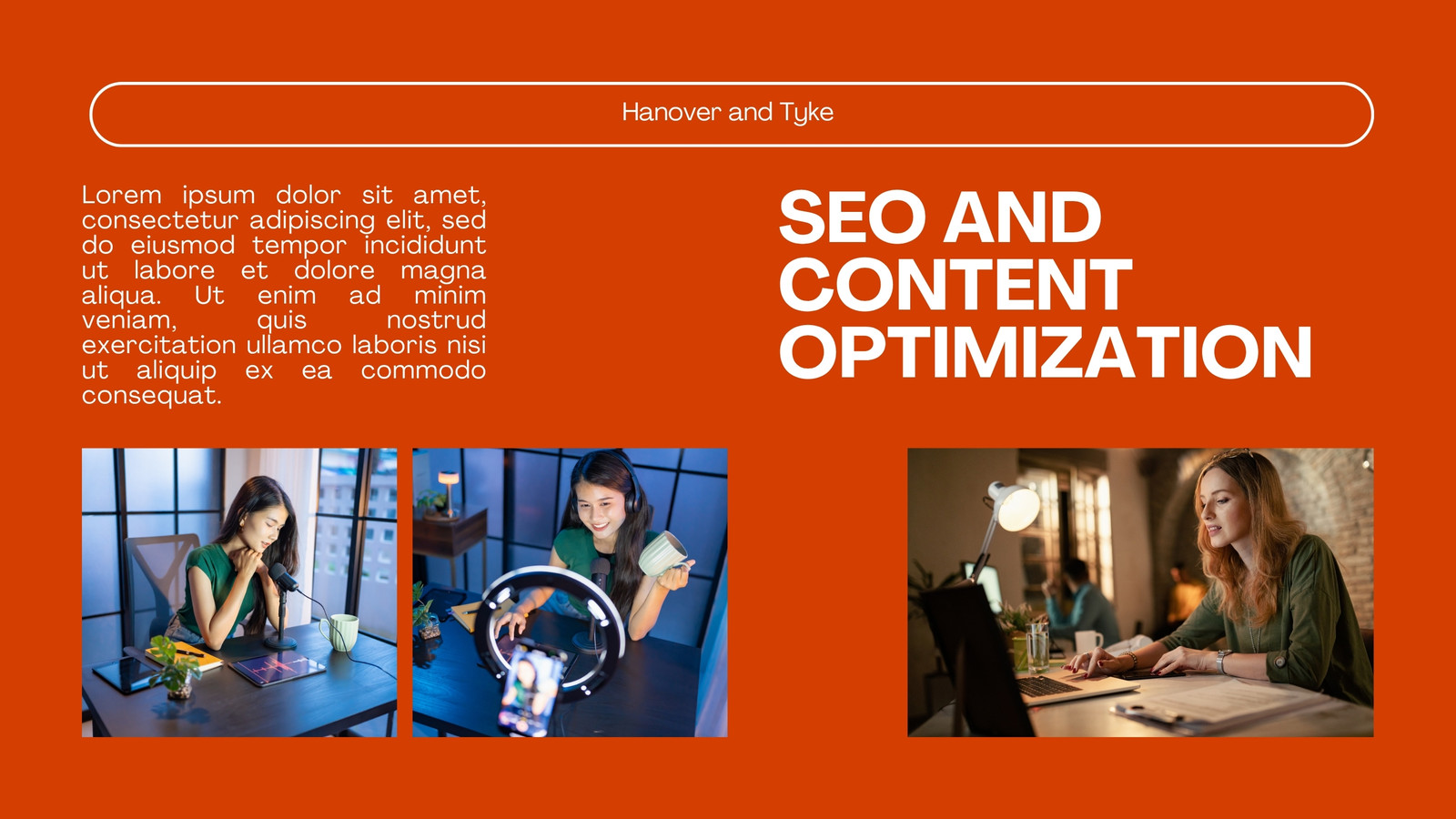 Hanover and Tyke

Lorem ipsum dolor sit amet, consectetur adipiscing elit, sed do eiusmod tempor incididunt ut labore et dolore magna aliqua. Ut enim ad minim veniam, quis nostrud exercitation ullamco laboris nisi ut aliquip ex ea commodo consequat.

SEO AND CONTENT OPTIMIZATION